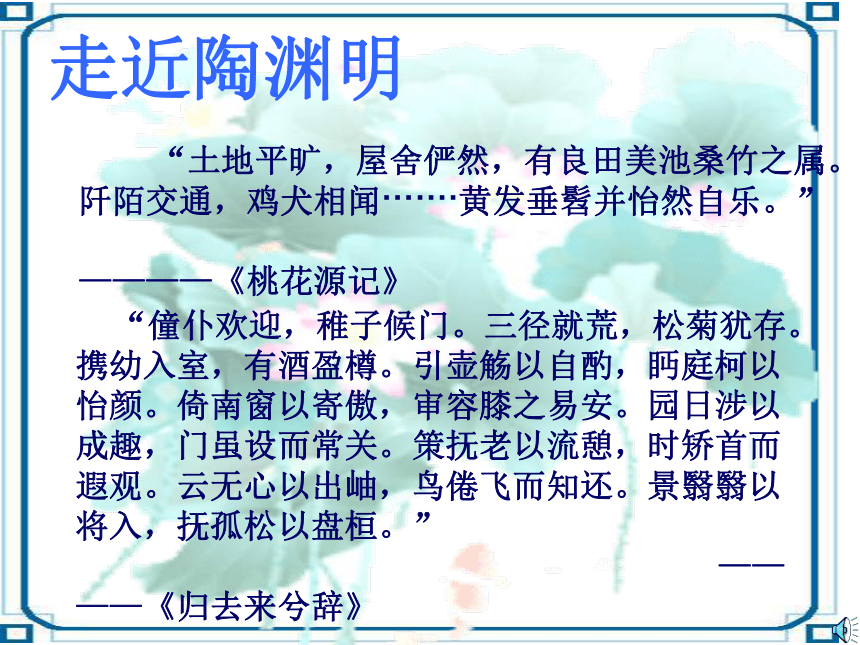 走近陶渊明

“土地平旷，屋舍俨然，有良田美池桑竹之属。阡陌交通，鸡犬相闻……黄发垂髫并怡然自乐。”

————《桃花源记》

“僮仆欢迎，稚子候门。三径就荒，松菊犹存。携幼入室，有酒盈樽。引壶觞以自酌，眄庭柯以怡颜。倚南窗以寄傲，审容膝之易安。园日涉以成趣，门虽设而常关。策扶老以流憩，时矫首而遐观。云无心以出岫，鸟倦飞而知还。景翳翳以将入，抚孤松以盘桓。”

——

——《归去来兮辞》